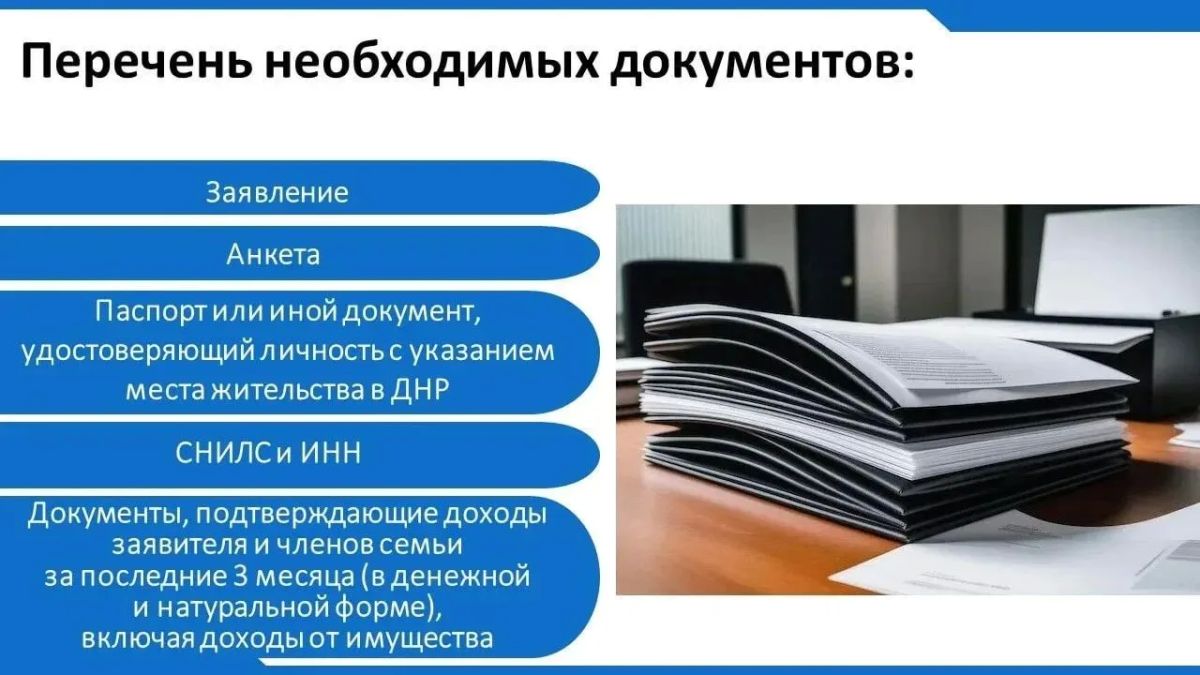 Перечень необходимых документов:

Заявление

Анкета

Паспорт или иной документ, удостоверяющий личность с указанием места жительства в ДНР

СНИЛС и ИНН

Документы, подтверждающие доходы заявителя и членов семьи за последние 3 месяца (в денежной и натуральной форме), включая доходы от имущества